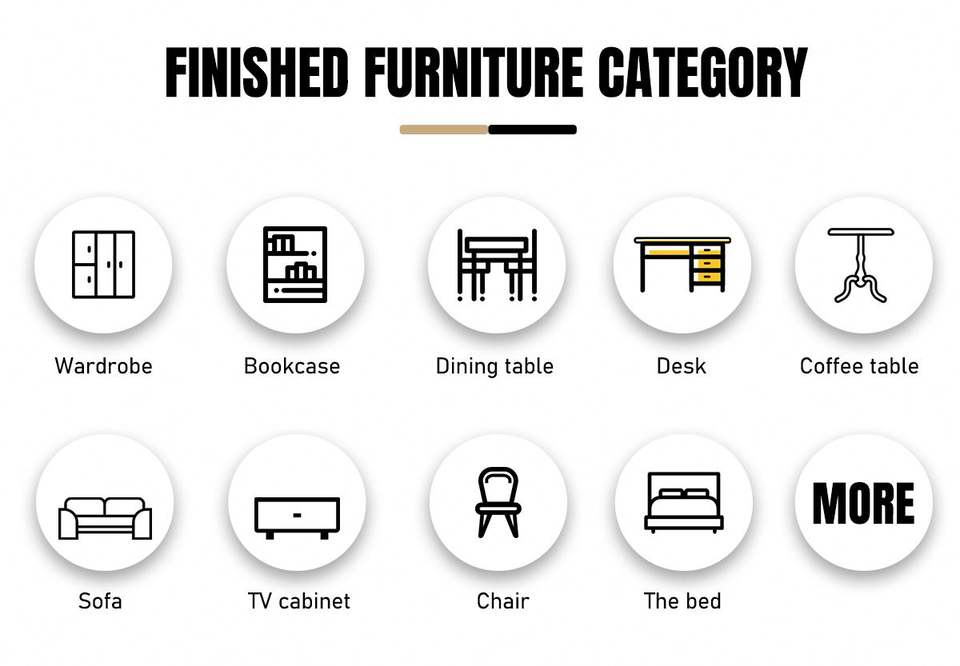 FINISHED FURNITURE CATEGORY

Wardrobe

Bookcase

Dining table

Desk

Coffee table

Sofa

TV cabinet

Chair

The bed

MORE